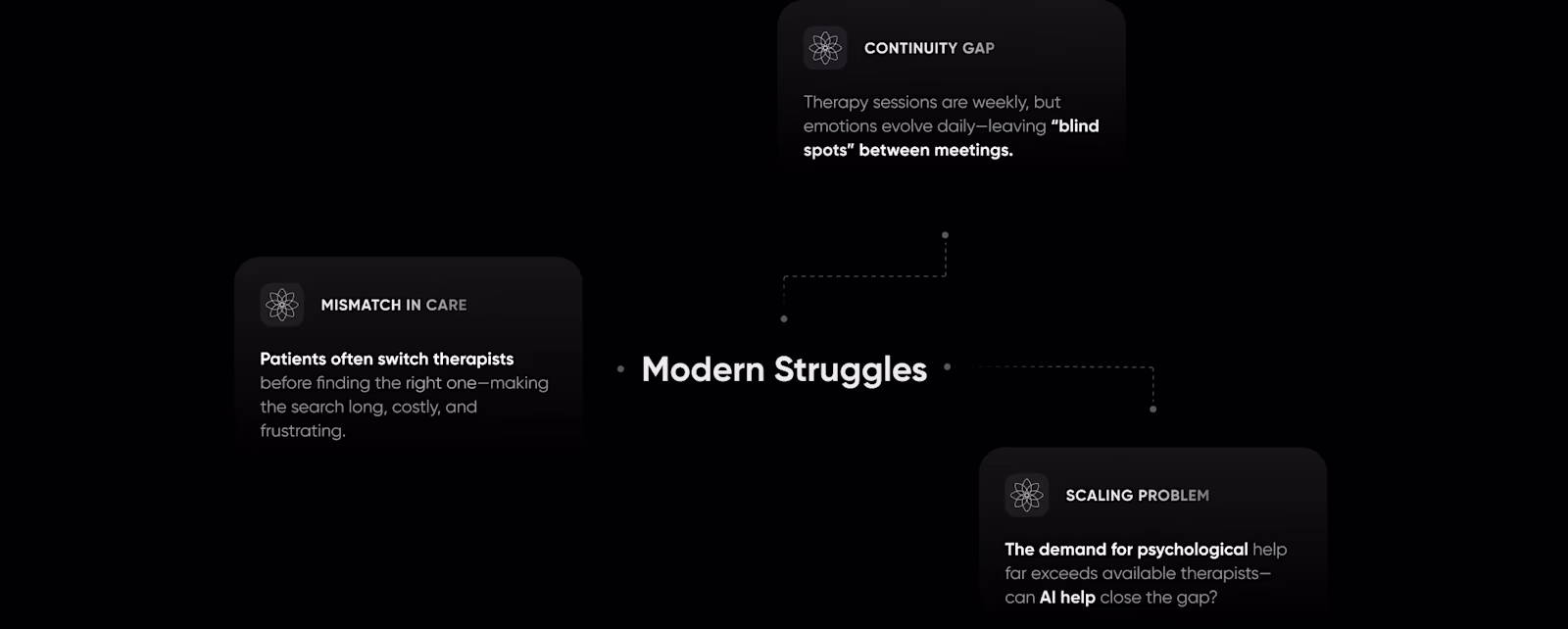 CONTINUITY GAP

Therapy sessions are weekly, but emotions evolve daily—leaving "blind spots" between meetings.

MISMATCH IN CARE

Patients often switch therapists before finding the right one—making the search long, costly, and frustrating.

Modern Struggles

SCALING PROBLEM

The demand for psychological help far exceeds available therapists—can AI help close the gap?